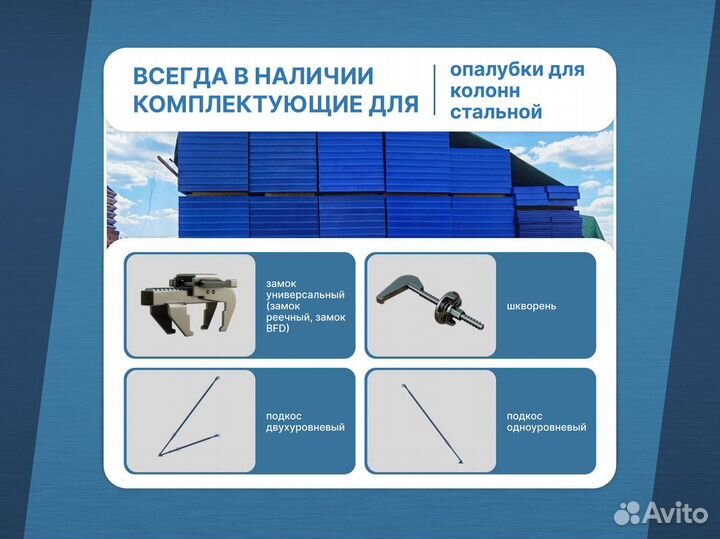 ВСЕГДА В НАЛИЧИИ КОМПЛЕКТУЮЩИЕ ДЛЯ

опалубки для колонн стальной

замок универсальный (замок реечный, замок BFD)

шкворень

подкос двухуровневый

подкос одноуровневый

Avito